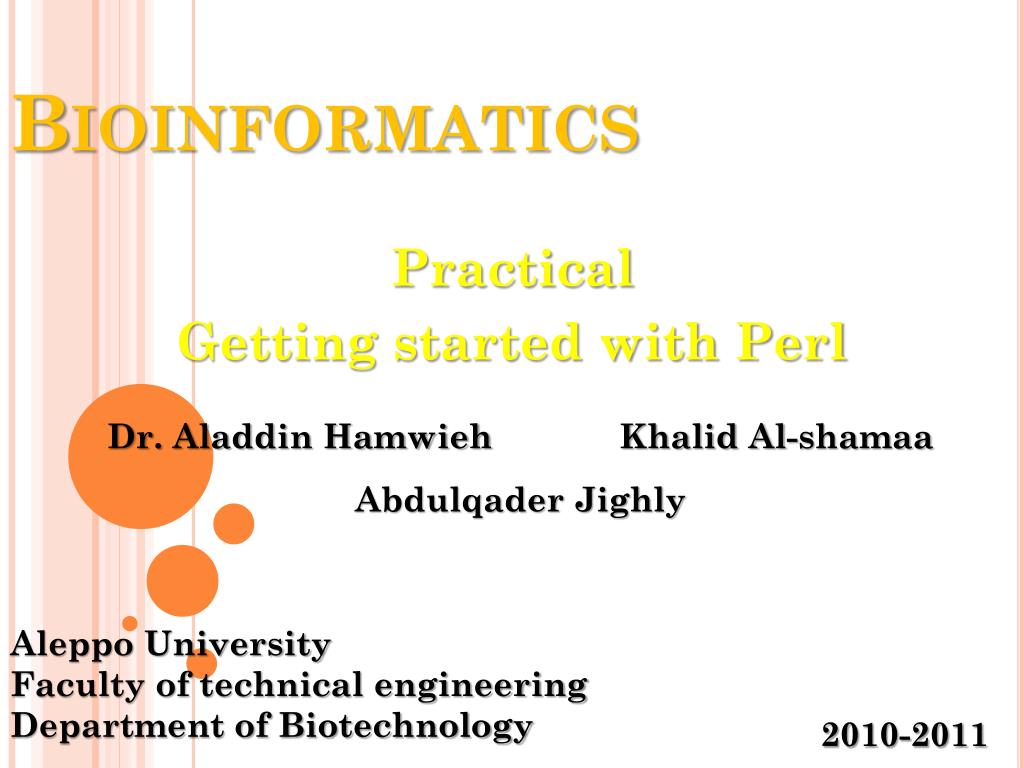 BIOINFORMATICS

Practical
Getting started with Perl

Dr. Aladdin Hamwieh Khalid Al-shamaa

Abdulqader Jighly

Aleppo University
Faculty of technical engineering
Department of Biotechnology

2010-2011